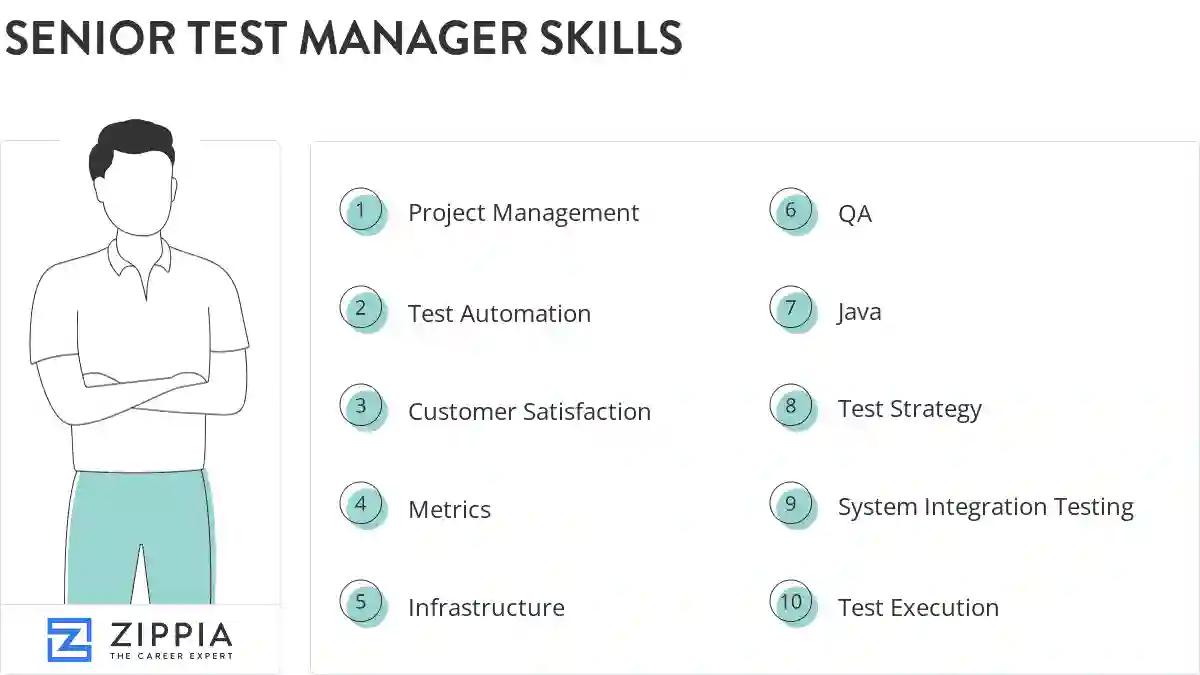 SENIOR TEST MANAGER SKILLS

1 Project Management
2 Test Automation
3 Customer Satisfaction
4 Metrics
5 Infrastructure
6 QA
7 Java
8 Test Strategy
9 System Integration Testing
10 Test Execution

ZIPPIA
THE CAREER EXPERT